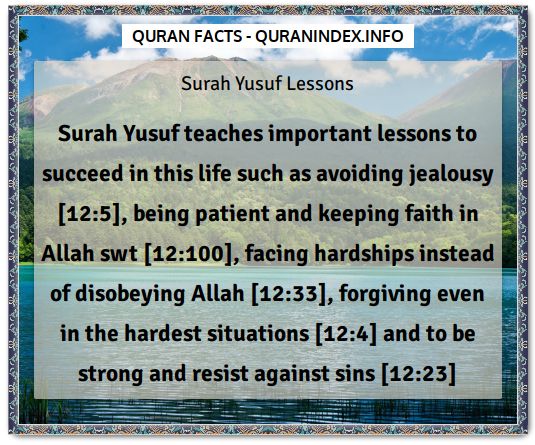 QURAN FACTS - QURANINDEX.INFO

Surah Yusuf Lessons

Surah Yusuf teaches important lessons to succeed in this life such as avoiding jealousy [12:5], being patient and keeping faith in Allah swt [12:100], facing hardships instead of disobeying Allah [12:33], forgiving even in the hardest situations [12:4] and to be strong and resist against sins [12:23]